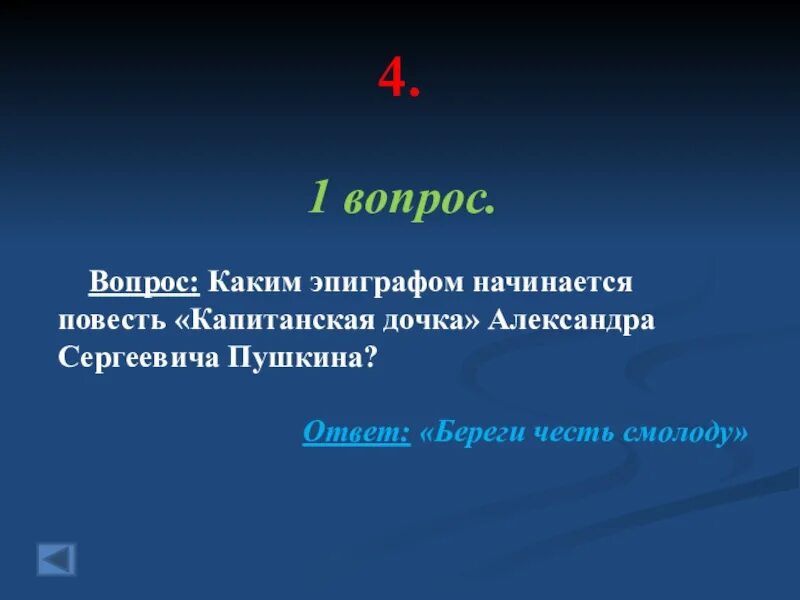 4.

1 вопрос.

Вопрос: Каким эпиграфом начинается повесть «Капитанская дочка» Александра Сергеевича Пушкина?

Ответ: «Береги честь смолоду»